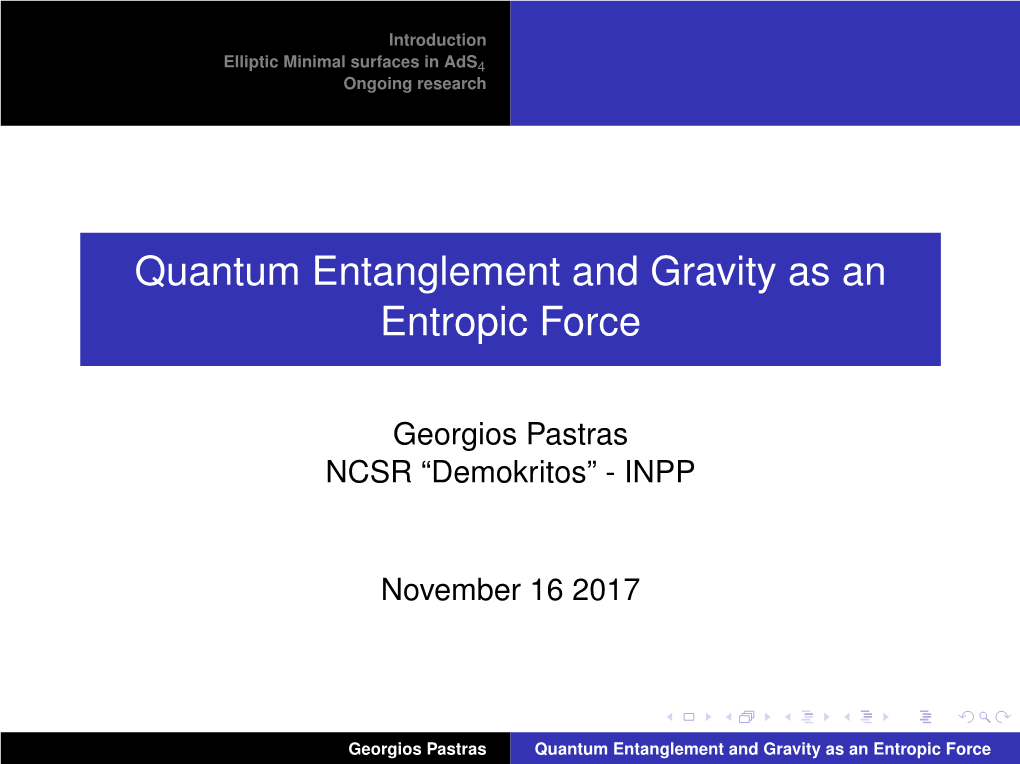 Introduction
Elliptic Minimal surfaces in AdS$_4$
Ongoing research

Quantum Entanglement and Gravity as an Entropic Force

Georgios Pastras
NCSR “Demokritos” - INPP

November 16 2017

Georgios Pastras
Quantum Entanglement and Gravity as an Entropic Force